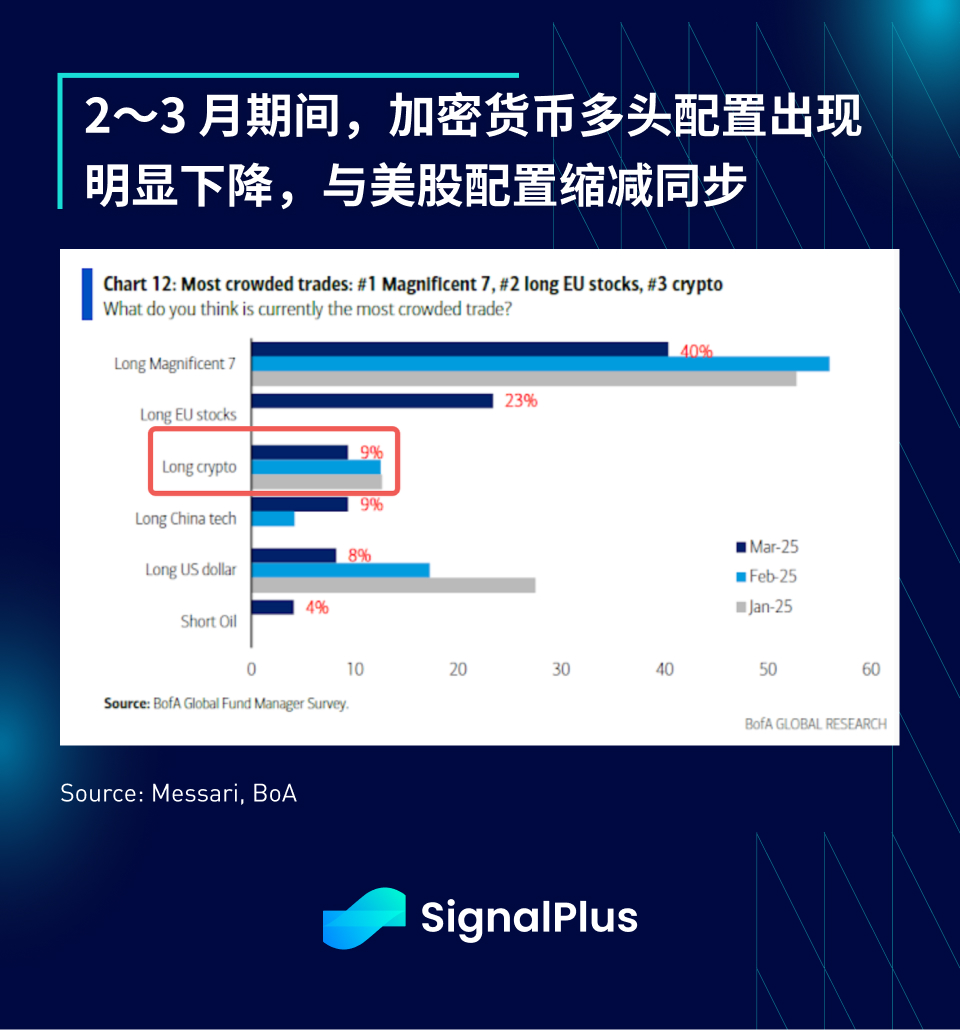 2～3 月期间，加密货币多头配置出现明显下降，与美股配置缩减同步

Chart 12: Most crowded trades: #1 Magnificent 7, #2 long EU stocks, #3 crypto
What do you think is currently the most crowded trade?

Long Magnificent 7
40%
Long EU stocks
23%
Long crypto
9%
Long China tech
9%
Long US dollar
8%
Short Oil
4%

Mar-25
Feb-25
Jan-25

0 10 20 30 40 50 60

Source: BofA Global Fund Manager Survey.
BofA GLOBAL RESEARCH

Source: Messari, BoA

SignalPlus